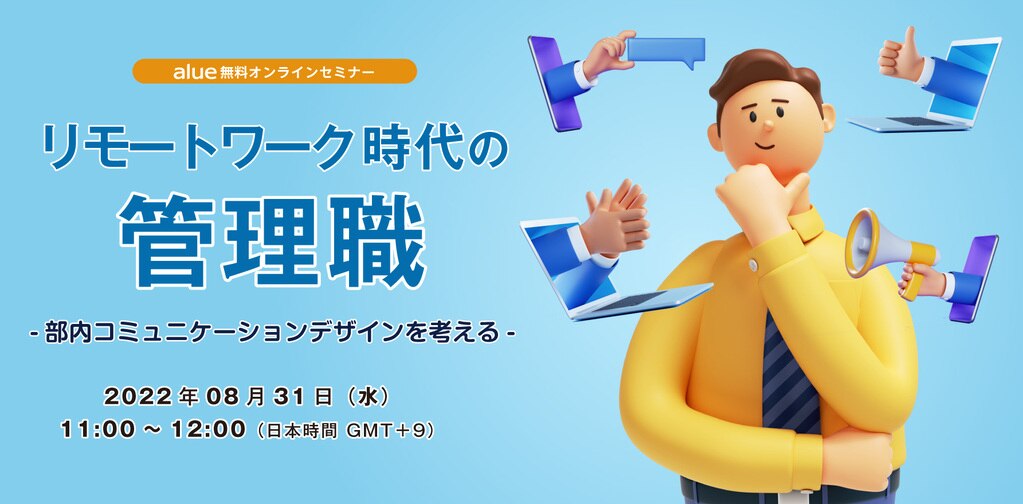 alue 無料オンラインセミナー

リモートワーク時代の
管理職

- 部内コミュニケーションデザインを考える -

2022 年 08 月 31 日（水）
11:00 ～ 12:00（日本時間 GMT+9）